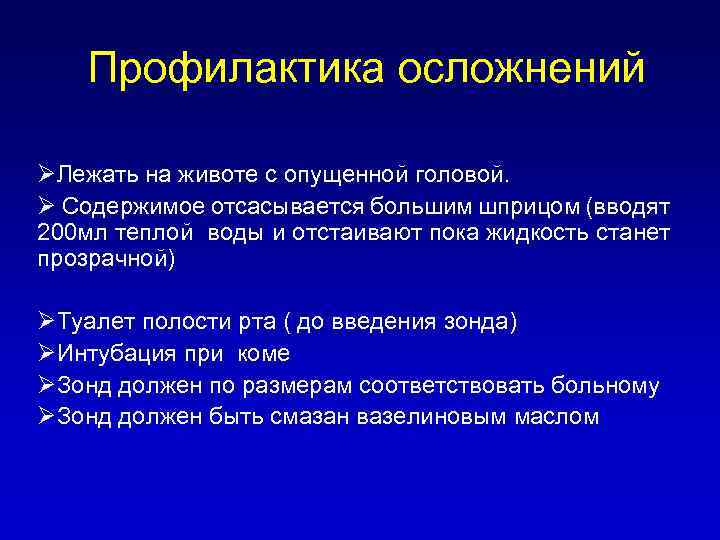 Профилактика осложнений

➢Лежать на животе с опущенной головой.

➢ Содержимое отсасывается большим шприцом (вводят 200мл теплой воды и отстаивают пока жидкость станет прозрачной)

➢Туалет полости рта ( до введения зонда)

➢Интубация при коме

➢Зонд должен по размерам соответствовать больному

➢Зонд должен быть смазан вазелиновым маслом